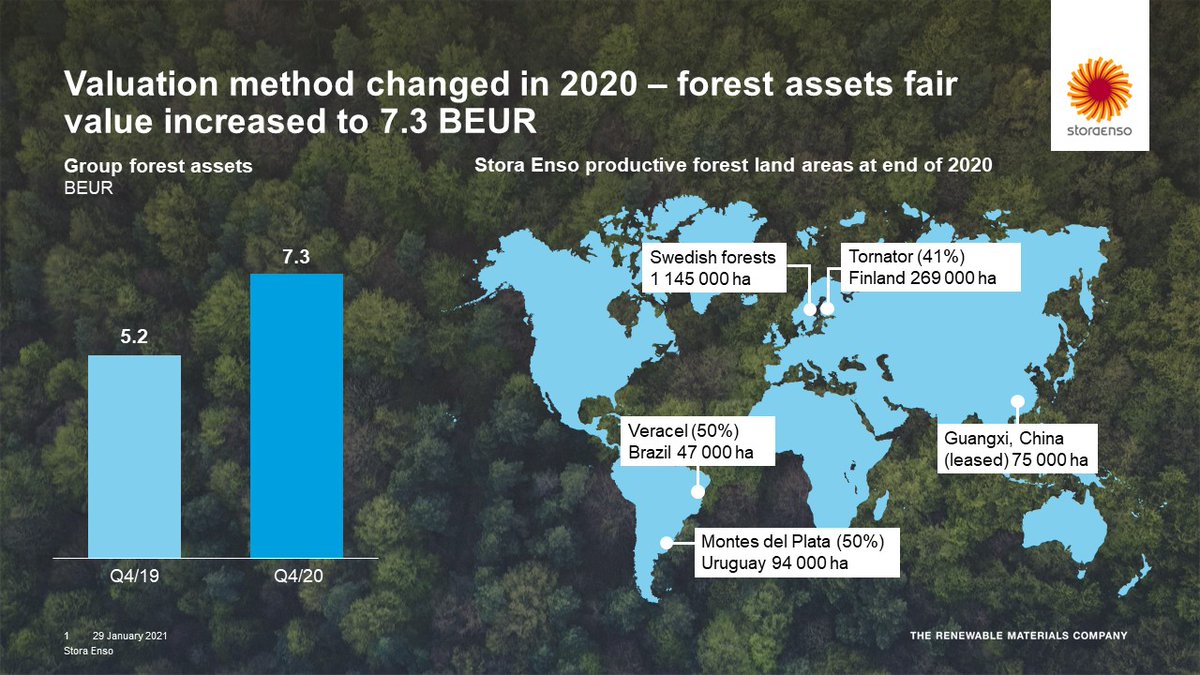 Valuation method changed in 2020 – forest assets fair value increased to 7.3 BEUR

storaenso

Group forest assets
BEUR

5.2

7.3

Q4/19

Q4/20

Stora Enso productive forest land areas at end of 2020

Swedish forests
1 145 000 ha

Tornator (41%)
Finland 269 000 ha

Veracel (50%)
Brazil 47 000 ha

Guangxi, China
(leased) 75 000 ha

Montes del Plata (50%)
Uruguay 94 000 ha

1 29 January 2021
Stora Enso

THE RENEWABLE MATERIALS COMPANY